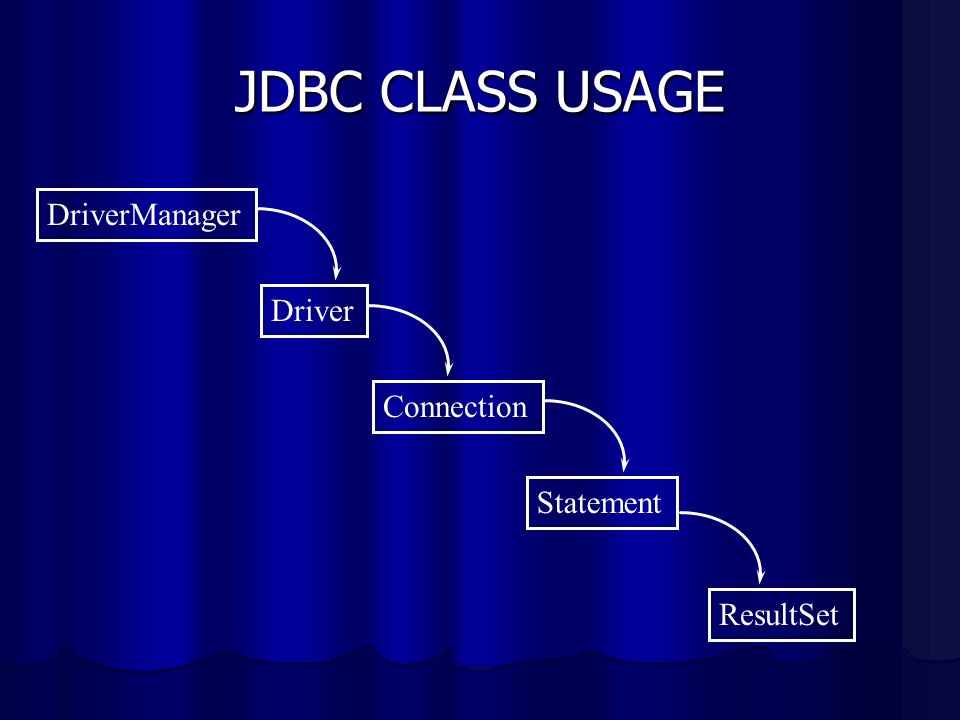 JDBC CLASS USAGE

DriverManager

Driver

Connection

Statement

ResultSet